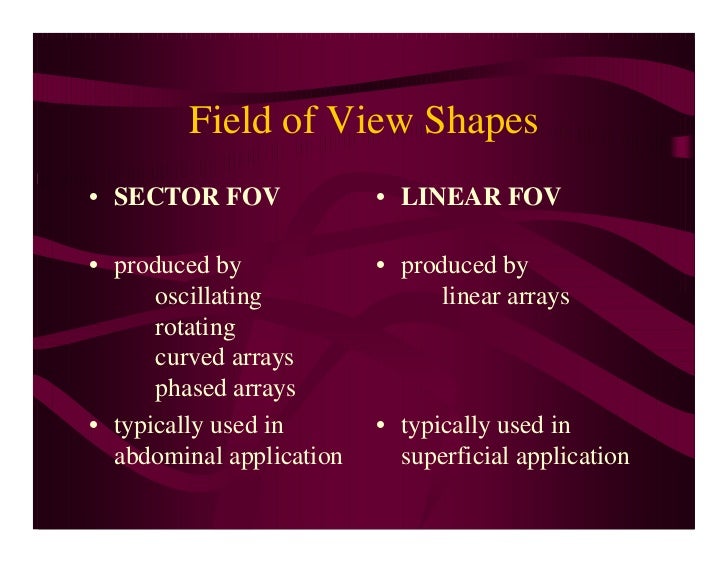 Field of View Shapes

• SECTOR FOV

• produced by
oscillating
rotating
curved arrays
phased arrays

• typically used in abdominal application

• LINEAR FOV

• produced by
linear arrays

• typically used in superficial application